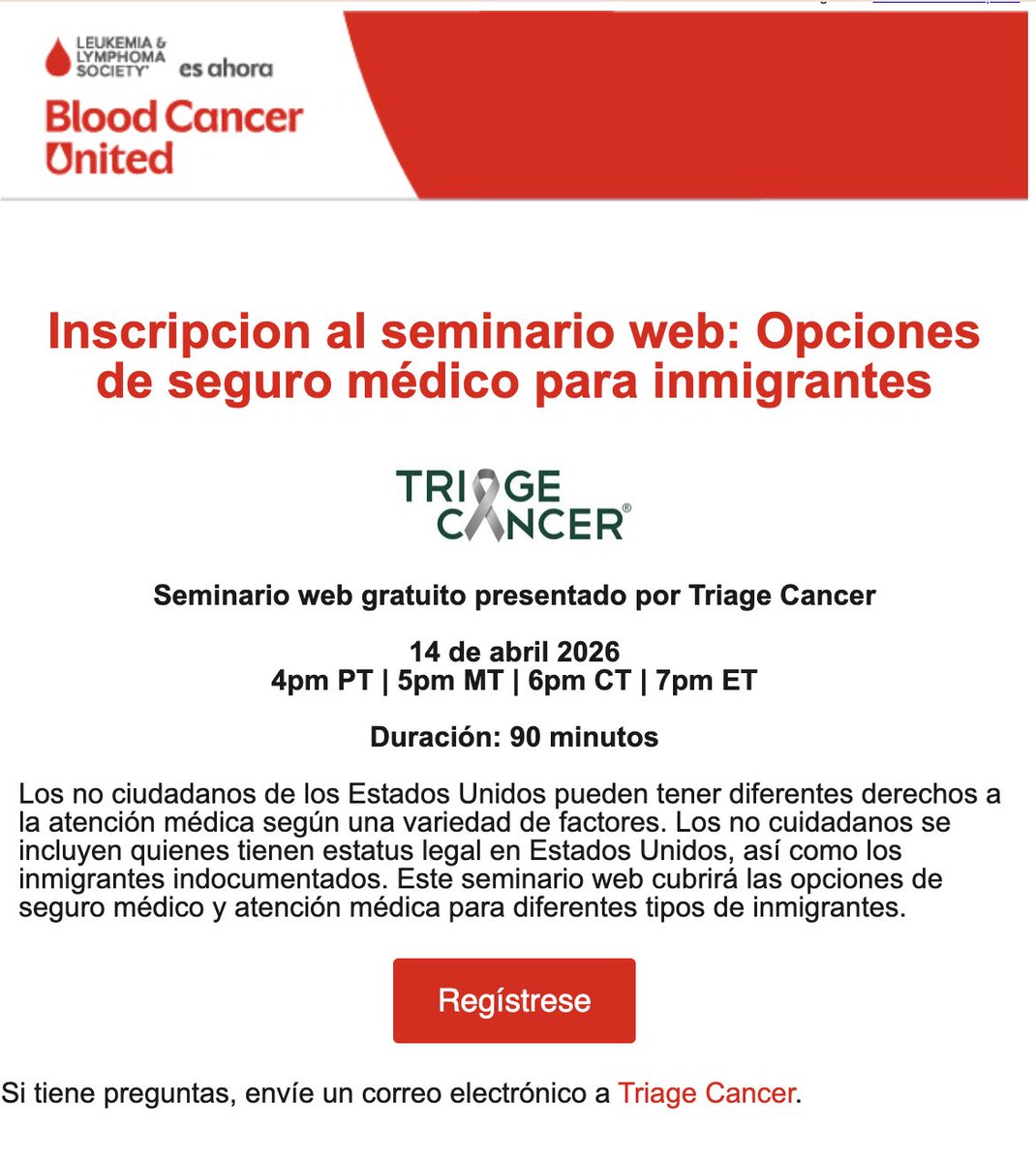 LEUKEMIA & LYMPHOMA SOCIETY® es ahora

Blood Cancer United

Inscripcion al seminario web: Opciones de seguro médico para inmigrantes

TRIAGE CANCER®

Seminario web gratuito presentado por Triage Cancer

14 de abril 2026
4pm PT | 5pm MT | 6pm CT | 7pm ET

Duración: 90 minutos

Los no ciudadanos de los Estados Unidos pueden tener diferentes derechos a la atención médica según una variedad de factores. Los no cuidadanos se incluyen quienes tienen estatus legal en Estados Unidos, así como los inmigrantes indocumentados. Este seminario web cubrirá las opciones de seguro médico y atención médica para diferentes tipos de inmigrantes.

Regístrese

Si tiene preguntas, envíe un correo electrónico a Triage Cancer.